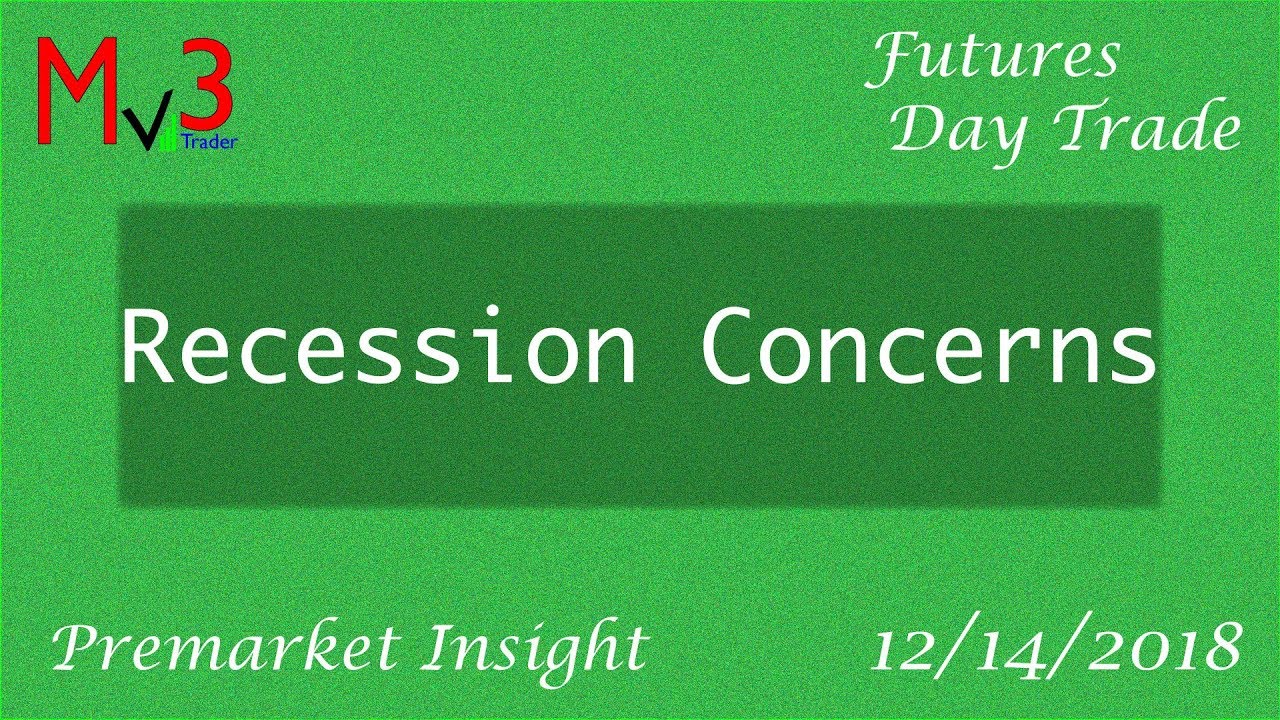 Mv3
Trader

Futures
Day Trade

Recession Concerns

Premarket Insight

12/14/2018